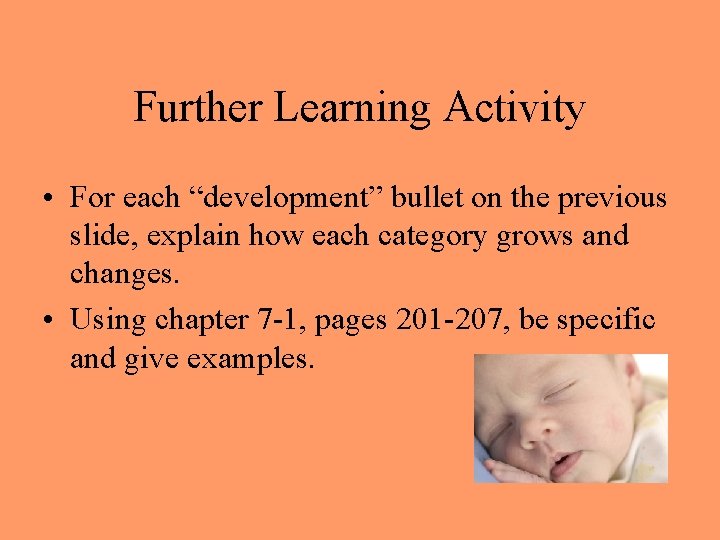 Further Learning Activity

• For each “development” bullet on the previous slide, explain how each category grows and changes.

• Using chapter 7-1, pages 201-207, be specific and give examples.